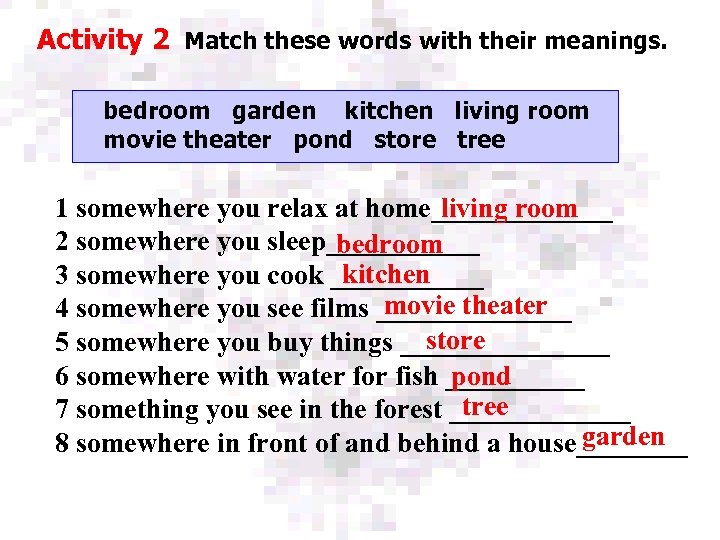 Activity 2 Match these words with their meanings.

bedroom garden kitchen living room
movie theater pond store tree

1 somewhere you relax at home living room
2 somewhere you sleep bedroom
3 somewhere you cook kitchen
4 somewhere you see films movie theater
5 somewhere you buy things store
6 somewhere with water for fish pond
7 something you see in the forest tree
8 somewhere in front of and behind a house garden